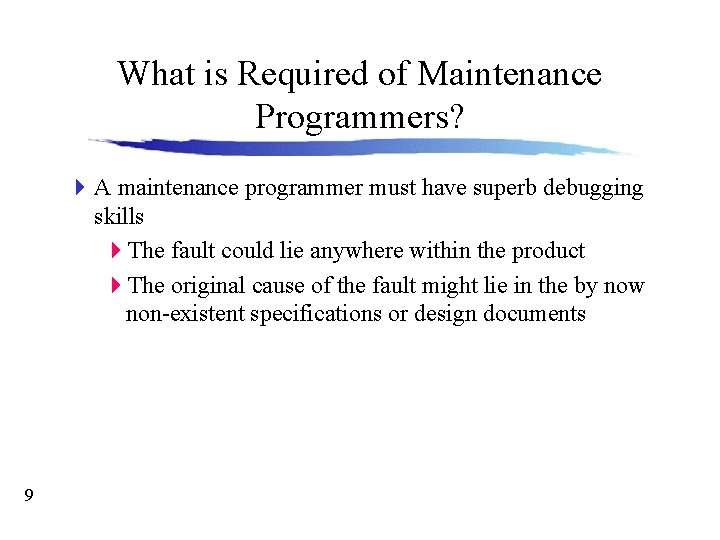 What is Required of Maintenance Programmers?

A maintenance programmer must have superb debugging skills

The fault could lie anywhere within the product

The original cause of the fault might lie in the by now non-existent specifications or design documents

9